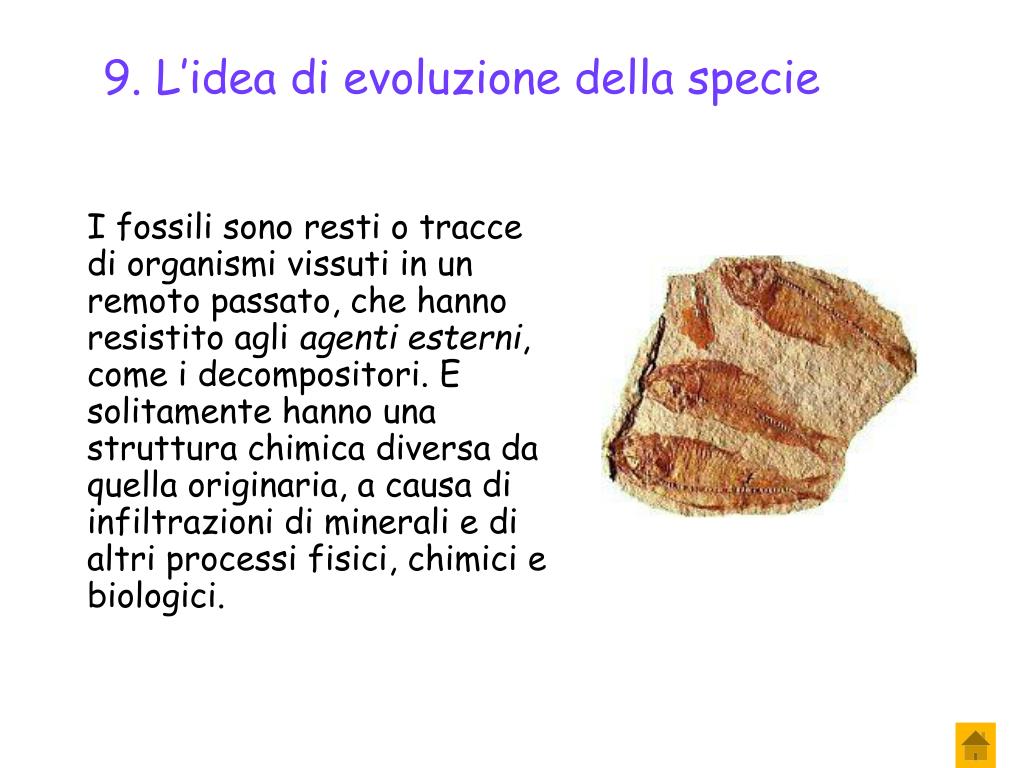 9. L’idea di evoluzione della specie

I fossili sono resti o tracce di organismi vissuti in un remoto passato, che hanno resistito agli agenti esterni, come i decompositori. E solitamente hanno una struttura chimica diversa da quella originaria, a causa di infiltrazioni di minerali e di altri processi fisici, chimici e biologici.